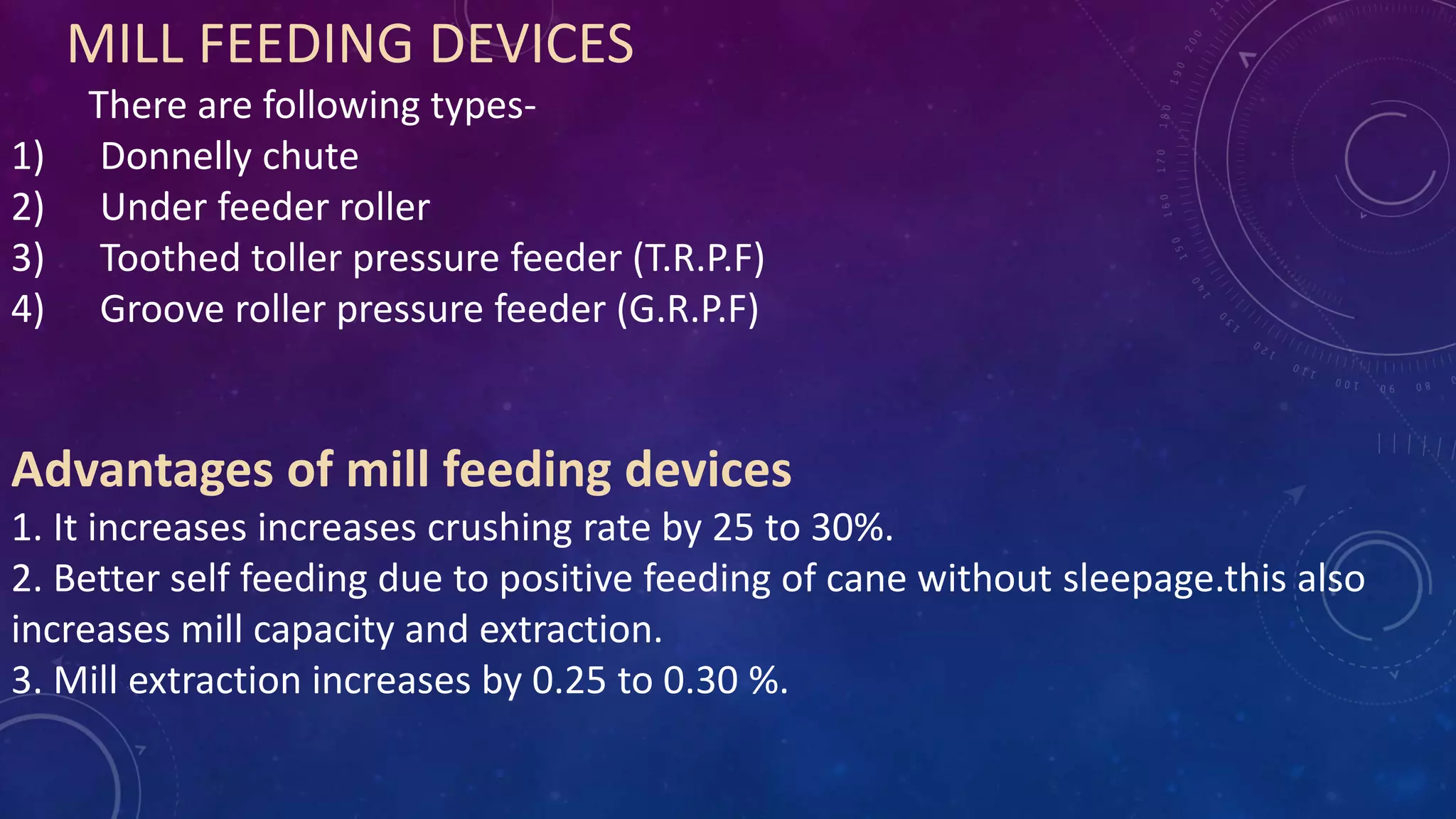 MILL FEEDING DEVICES

There are following types-

1) Donnelly chute
2) Under feeder roller
3) Toothed toller pressure feeder (T.R.P.F)
4) Groove roller pressure feeder (G.R.P.F)

Advantages of mill feeding devices

1. It increases increases crushing rate by 25 to 30%.
2. Better self feeding due to positive feeding of cane without sleepage.this also increases mill capacity and extraction.
3. Mill extraction increases by 0.25 to 0.30 %.